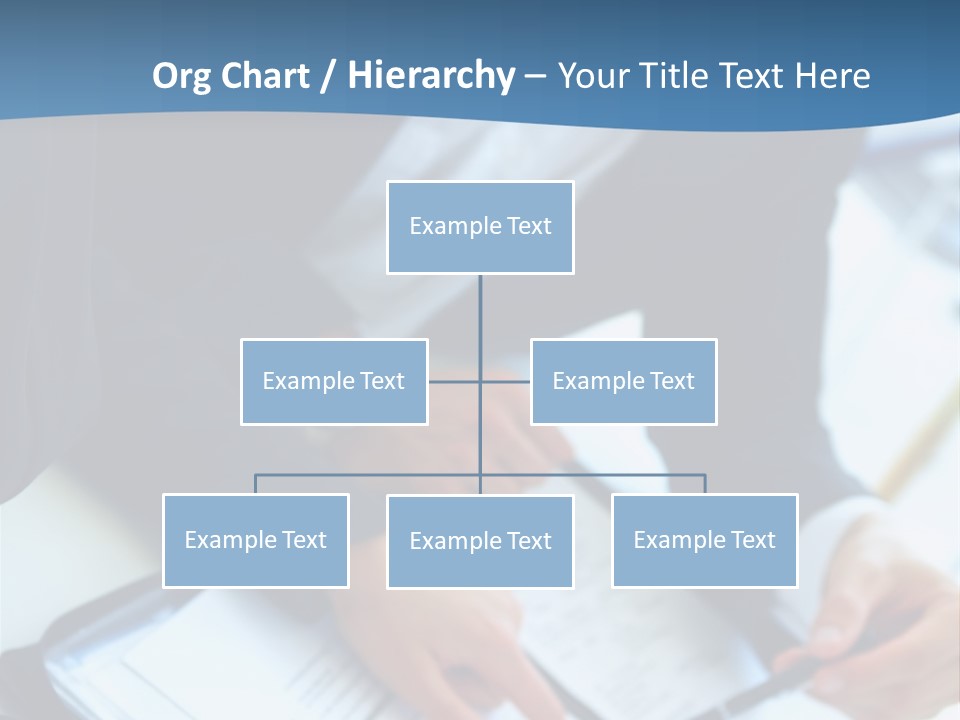 Org Chart / Hierarchy – Your Title Text Here

Example Text

Example Text

Example Text

Example Text

Example Text

Example Text